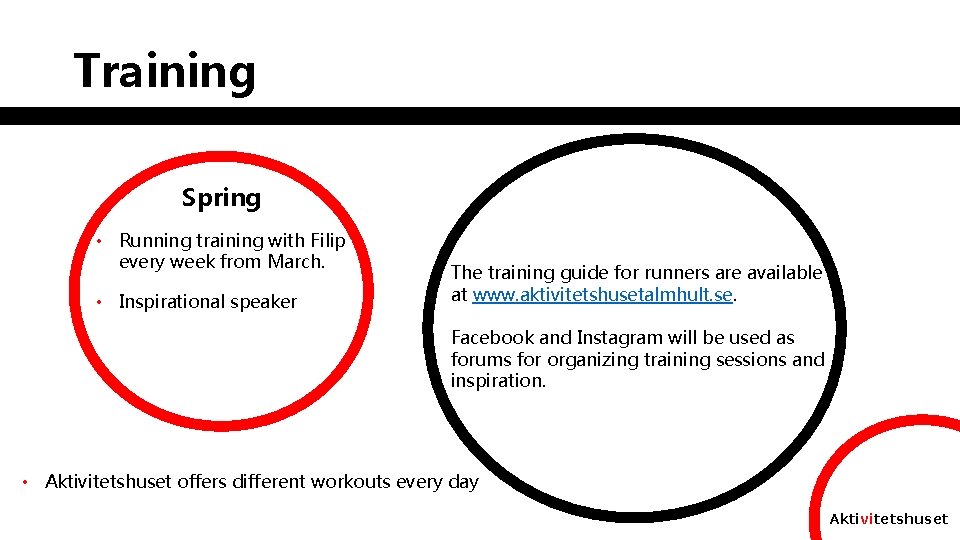 Training

Spring

• Running training with Filip every week from March.

• Inspirational speaker

The training guide for runners are available at www.aktivitetshusetalmhult.se.

Facebook and Instagram will be used as forums for organizing training sessions and inspiration.

• Aktivitetshuset offers different workouts every day

Aktivitetshuset